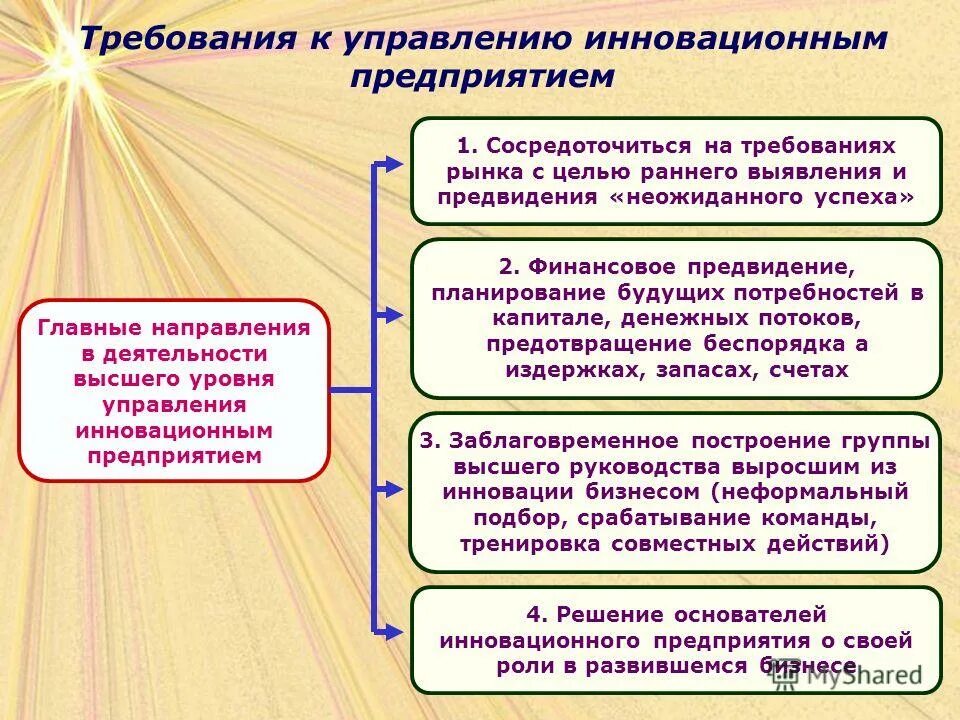 Требования к управлению инновационным предприятием

Главные направления в деятельности высшего уровня управления инновационным предприятием

1. Сосредоточиться на требованиях рынка с целью раннего выявления и предвидения «неожиданного успеха»

2. Финансовое предвидение, планирование будущих потребностей в капитале, денежных потоков, предотвращение беспорядка а издержках, запасах, счетах

3. Заблаговременное построение группы высшего руководства выросшим из инновации бизнесом (неформальный подбор, срабатывание команды, тренировка совместных действий)

4. Решение основателей инновационного предприятия о своей роли в развившемся бизнесе

MyShared